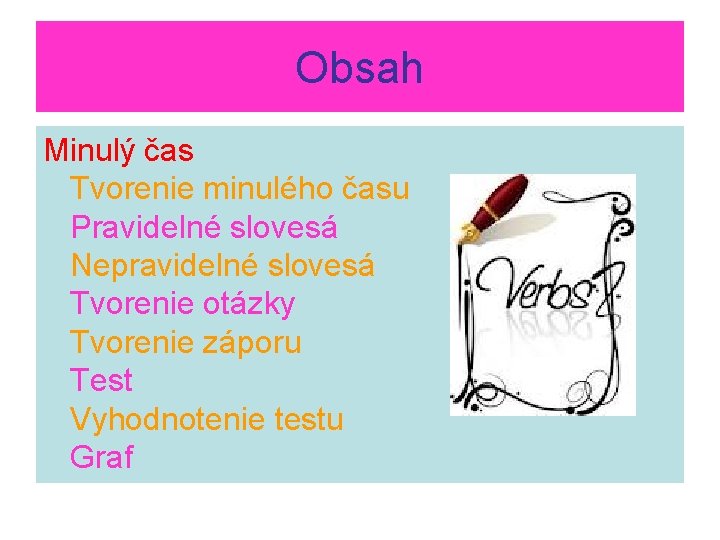 Obsah

Minulý čas
Tvorenie minulého času
Pravidelné slovesá
Nepravidelné slovesá
Tvorenie otázky
Tvorenie záporu
Test
Vyhodnotenie testu
Graf

Verbs